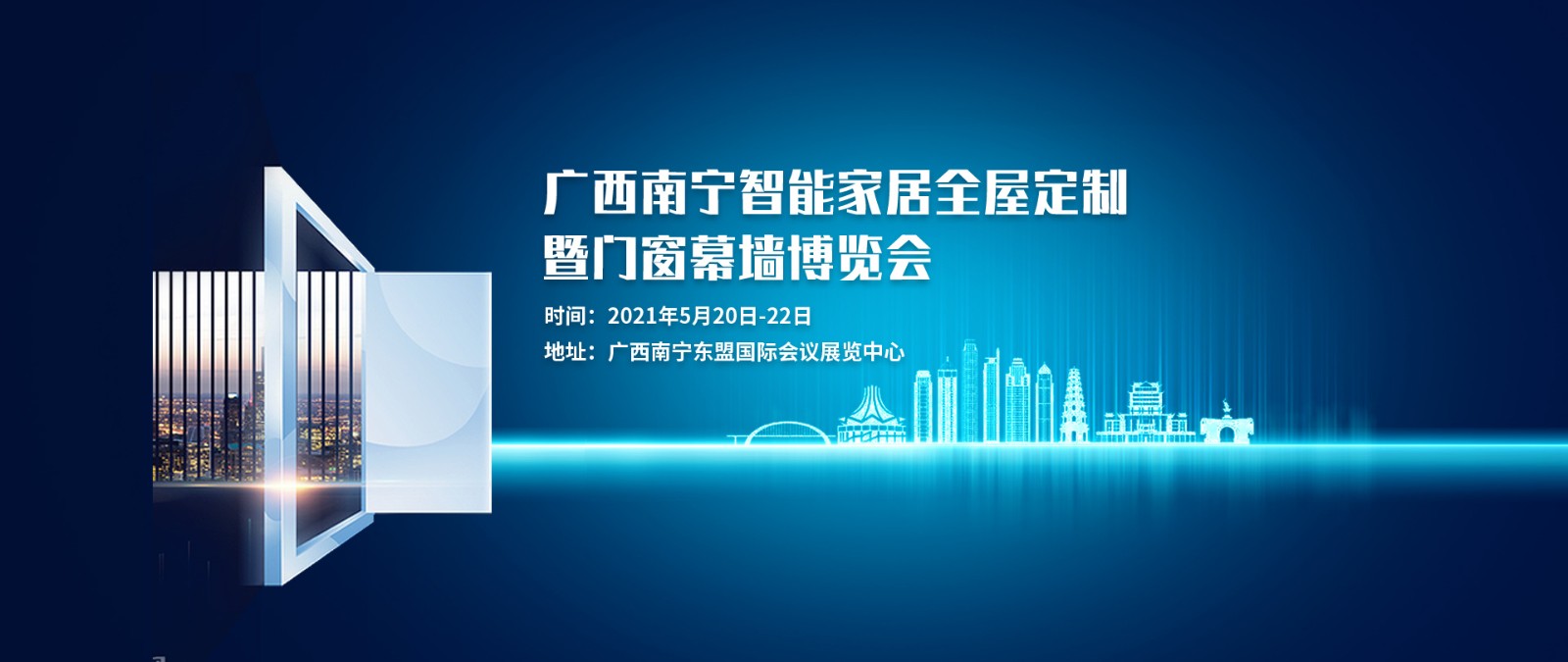 广西南宁智能家居全屋定制
暨门窗幕墙博览会

时间：2021年5月20日-22日
地址：广西南宁东盟国际会议展览中心